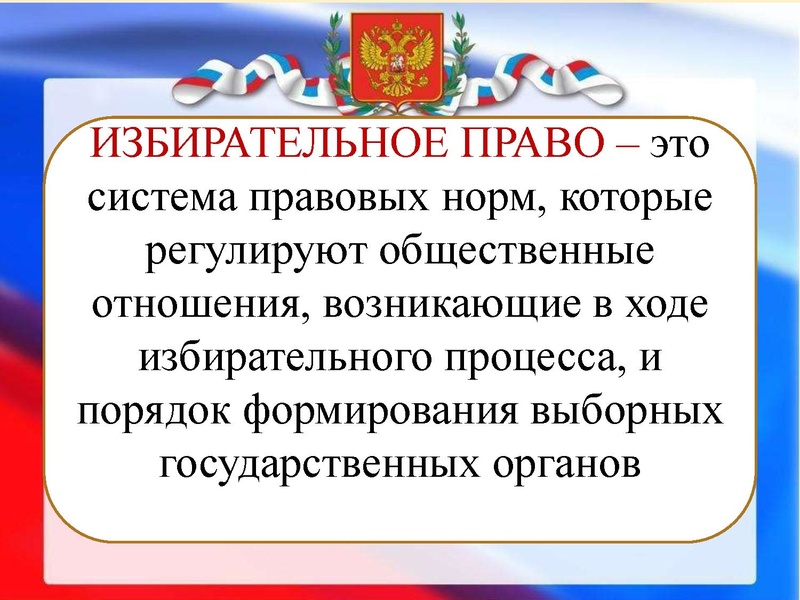 ИЗБИРАТЕЛЬНОЕ ПРАВО – это система правовых норм, которые регулируют общественные отношения, возникающие в ходе избирательного процесса, и порядок формирования выборных государственных органов